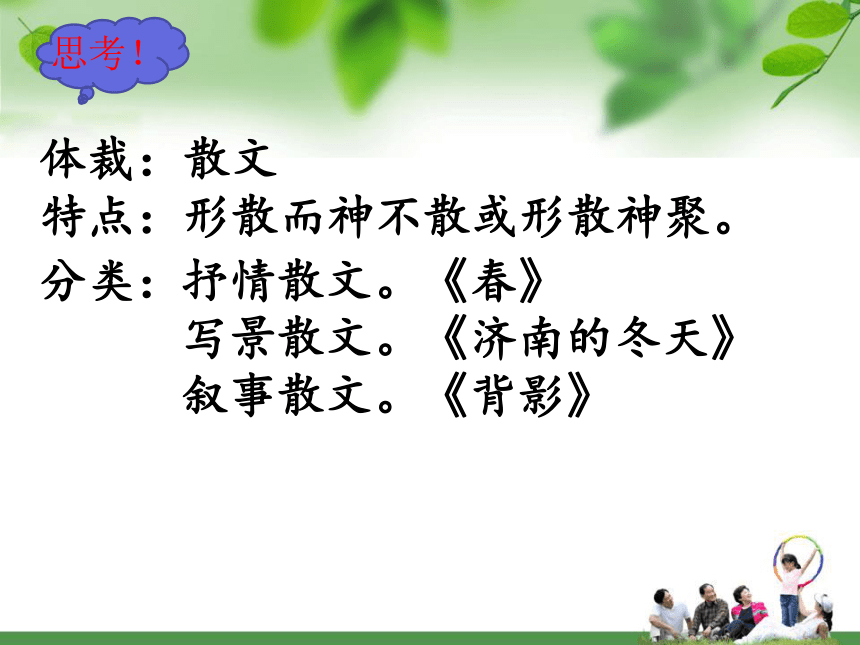 思考！

体裁：散文
特点：形散而神不散或形散神聚。
分类：抒情散文。《春》
写景散文。《济南的冬天》
叙事散文。《背影》